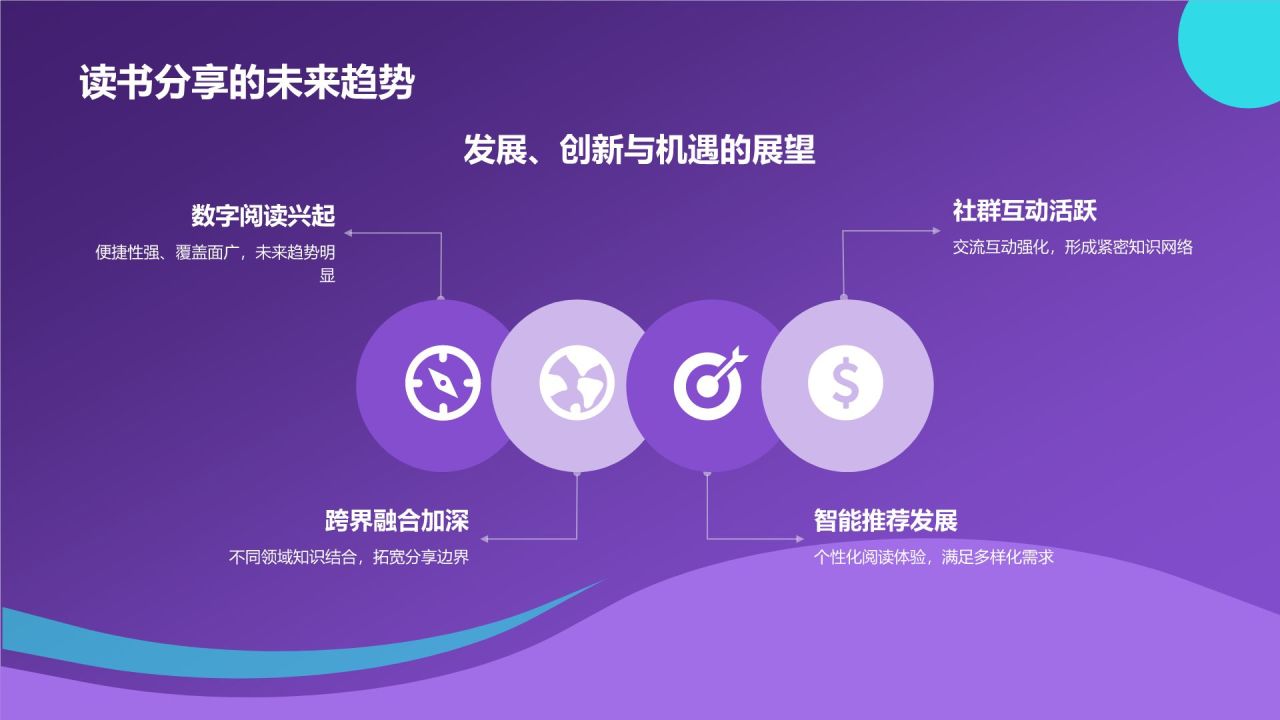 读书分享的未来趋势

发展、创新与机遇的展望

数字阅读兴起

便捷性强、覆盖面广，未来趋势明显

社群互动活跃

交流互动强化，形成紧密知识网络

跨界融合加深

不同领域知识结合，拓宽分享边界

智能推荐发展

个性化阅读体验，满足多样化需求